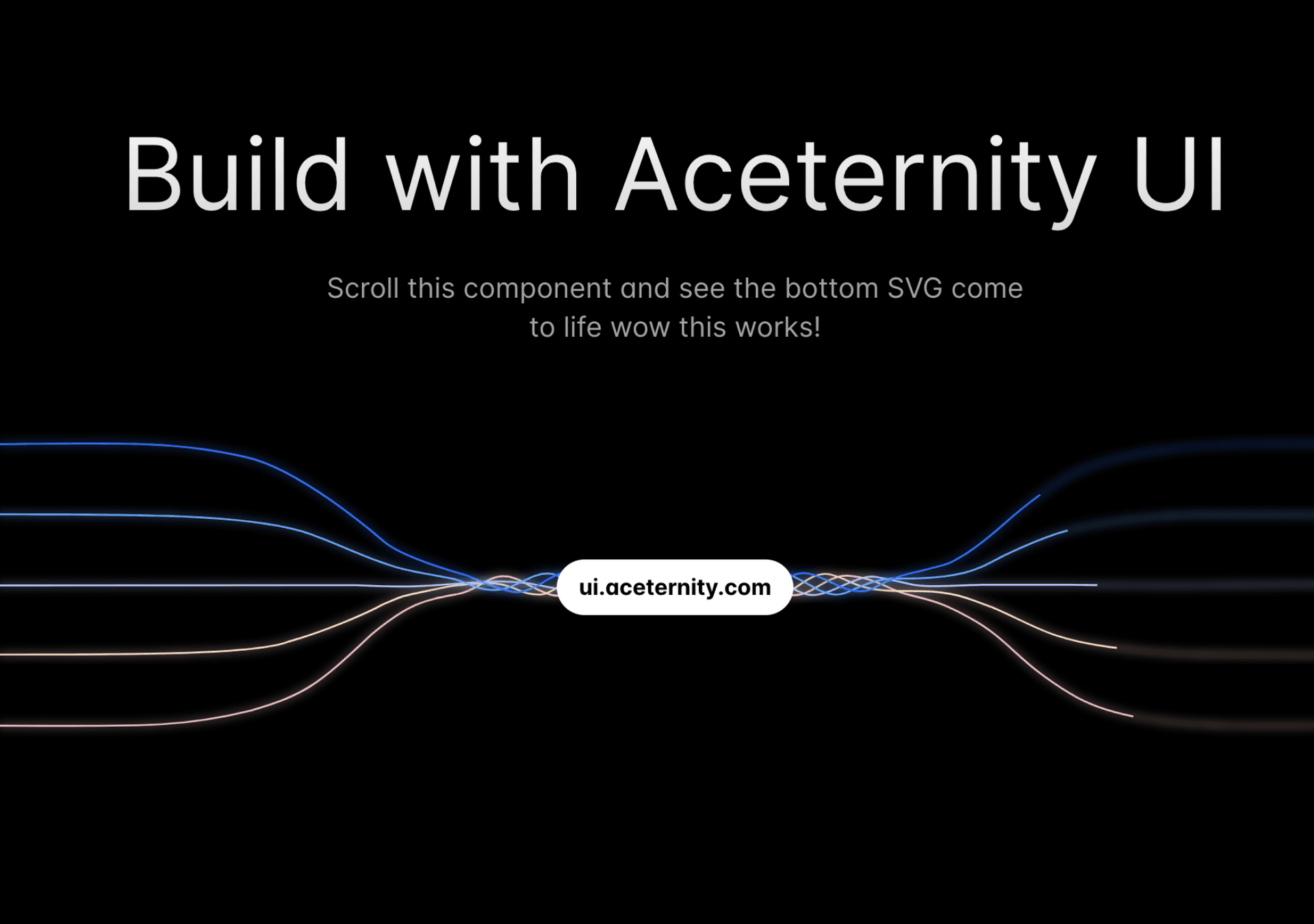 Build with Aceternity UI

Scroll this component and see the bottom SVG come to life wow this works!

ui.aceternity.com